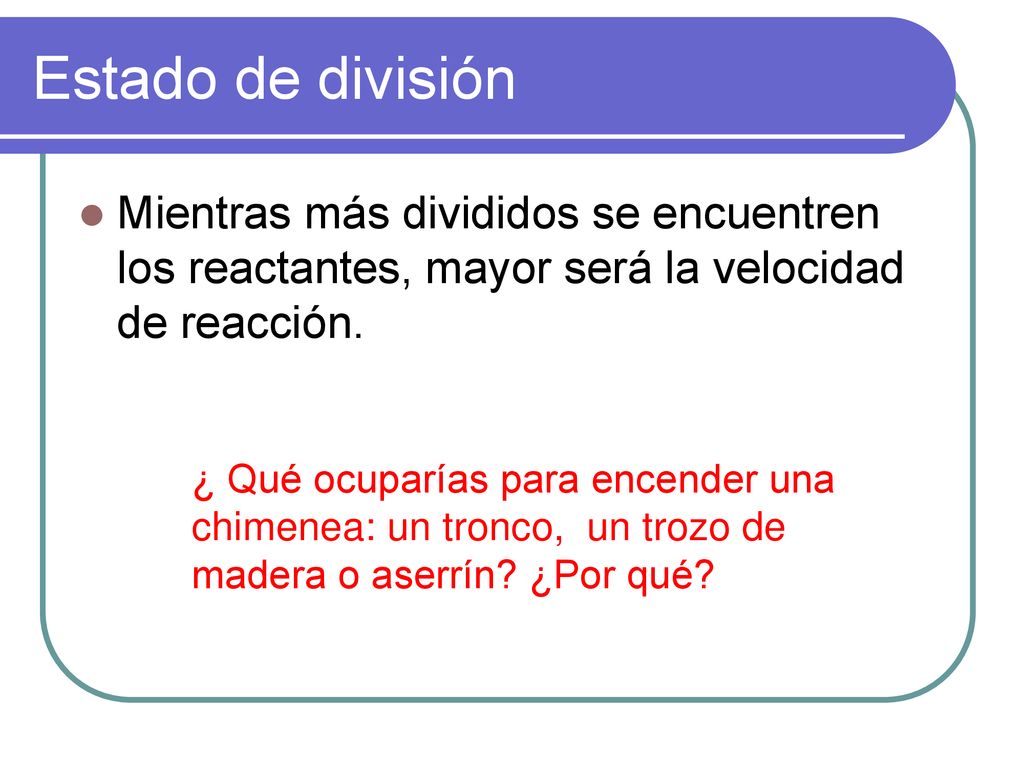 Estado de división

Mientras más divididos se encuentren los reactantes, mayor será la velocidad de reacción.

¿ Qué ocuparías para encender una chimenea: un tronco,  un trozo de madera o aserrín? ¿Por qué?